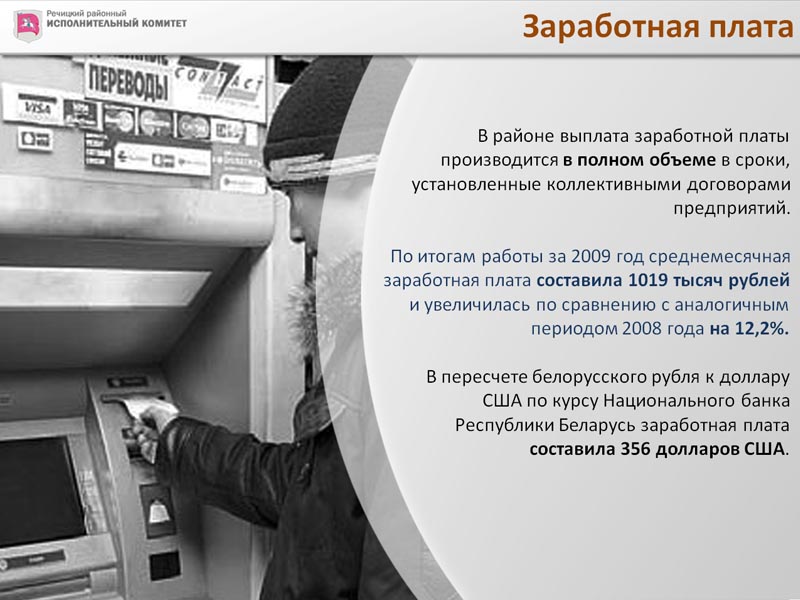 Речицкий районный
ИСПОЛНИТЕЛЬНЫЙ КОМИТЕТ

Заработная плата

ПЕРЕВОДЫ
CONTACT
VISA

В районе выплата заработной платы производится в полном объеме в сроки, установленные коллективными договорами предприятий.

По итогам работы за 2009 год среднемесячная заработная плата составила 1019 тысяч рублей и увеличилась по сравнению с аналогичным периодом 2008 года на 12,2%.

В пересчете белорусского рубля к доллару США по курсу Национального банка Республики Беларусь заработная плата составила 356 долларов США.